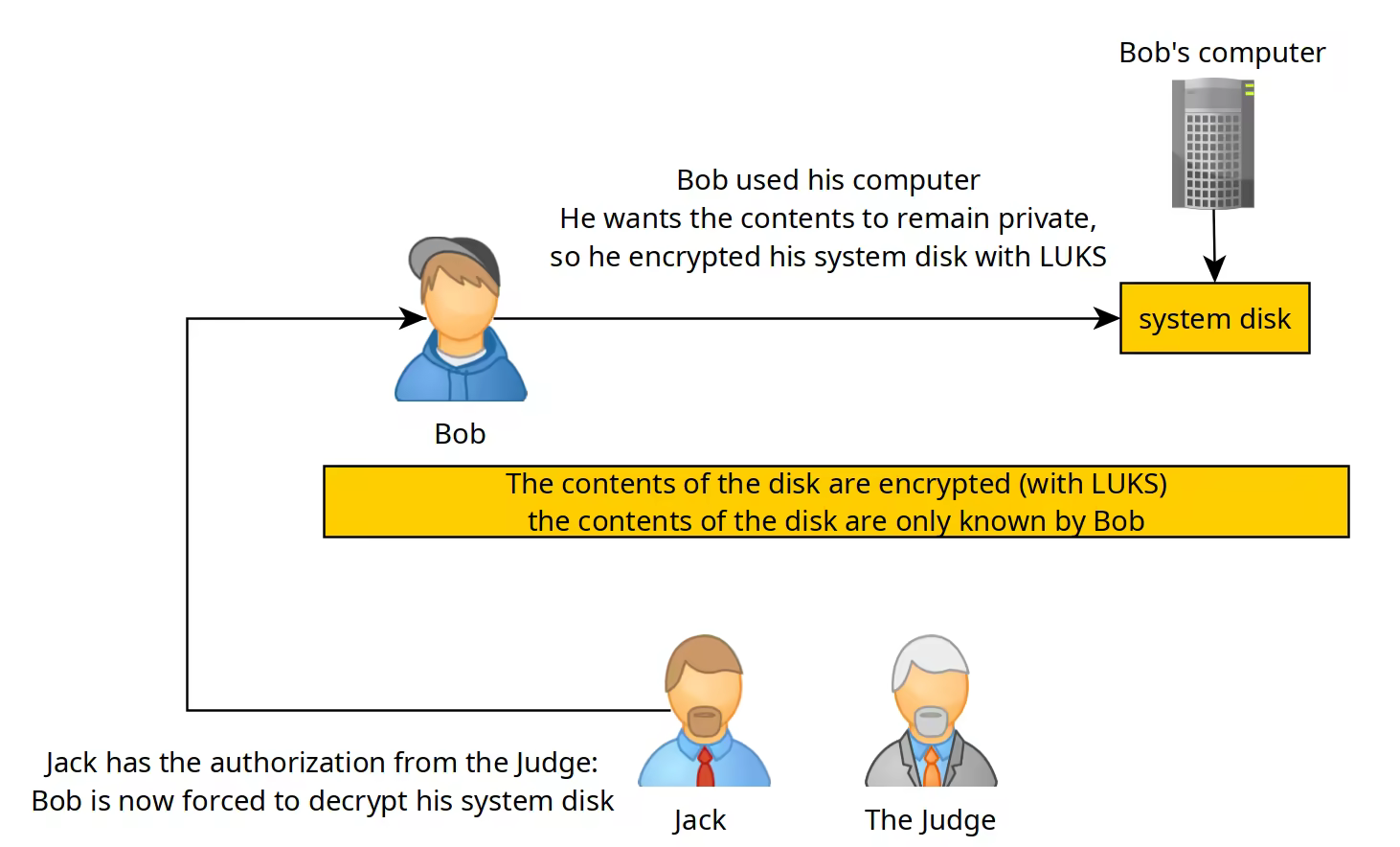 Bob's computer

Bob used his computer
He wants the contents to remain private,
so he encrypted his system disk with LUKS

system disk

Bob

The contents of the disk are encrypted (with LUKS)
the contents of the disk are only known by Bob

Jack has the authorization from the Judge:
Bob is now forced to decrypt his system disk

Jack

The Judge